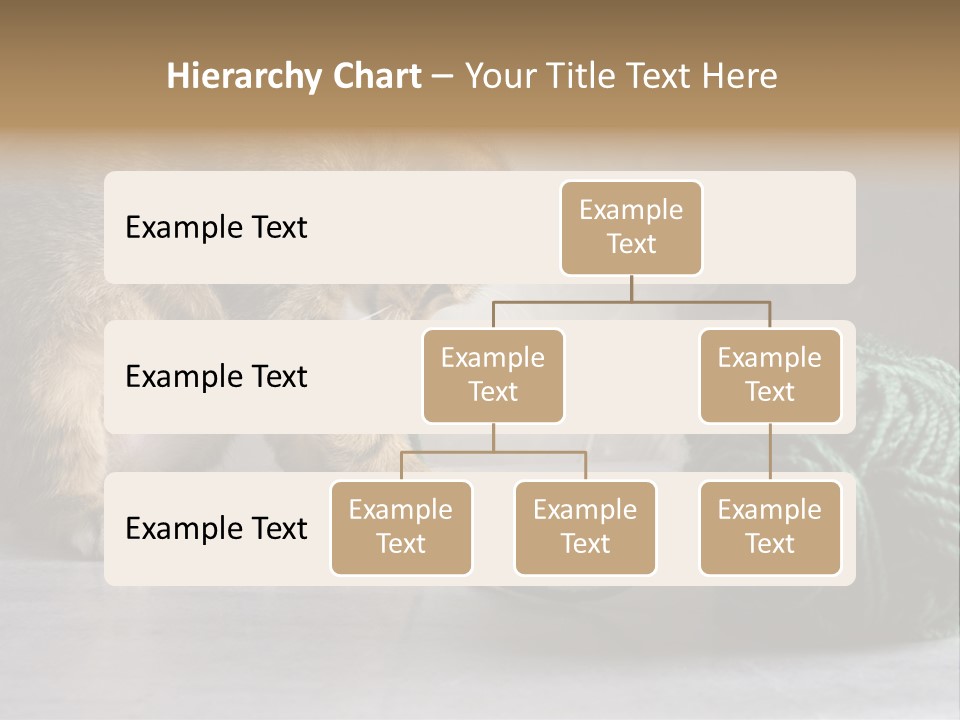 Hierarchy Chart – Your Title Text Here

Example Text

Example Text

Example Text

Example Text

Example Text

Example Text

Example Text

Example Text

Example Text